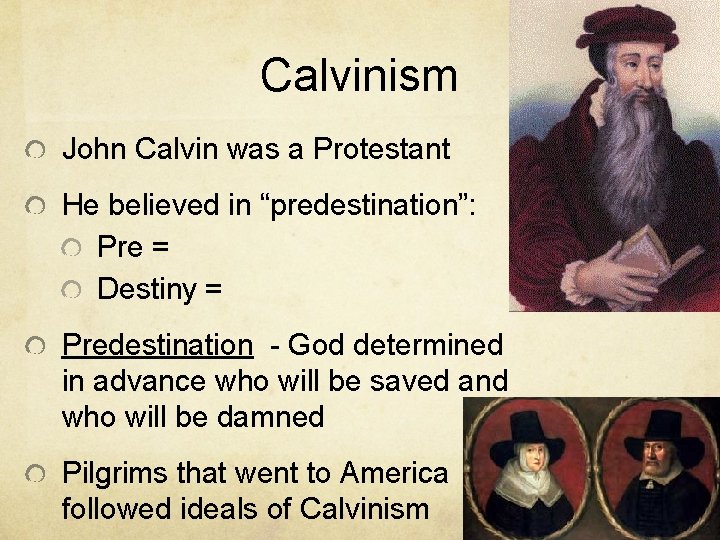 Calvinism

John Calvin was a Protestant

He believed in “predestination”:

Pre =

Destiny =

Predestination - God determined in advance who will be saved and who will be damned

Pilgrims that went to America followed ideals of Calvinism